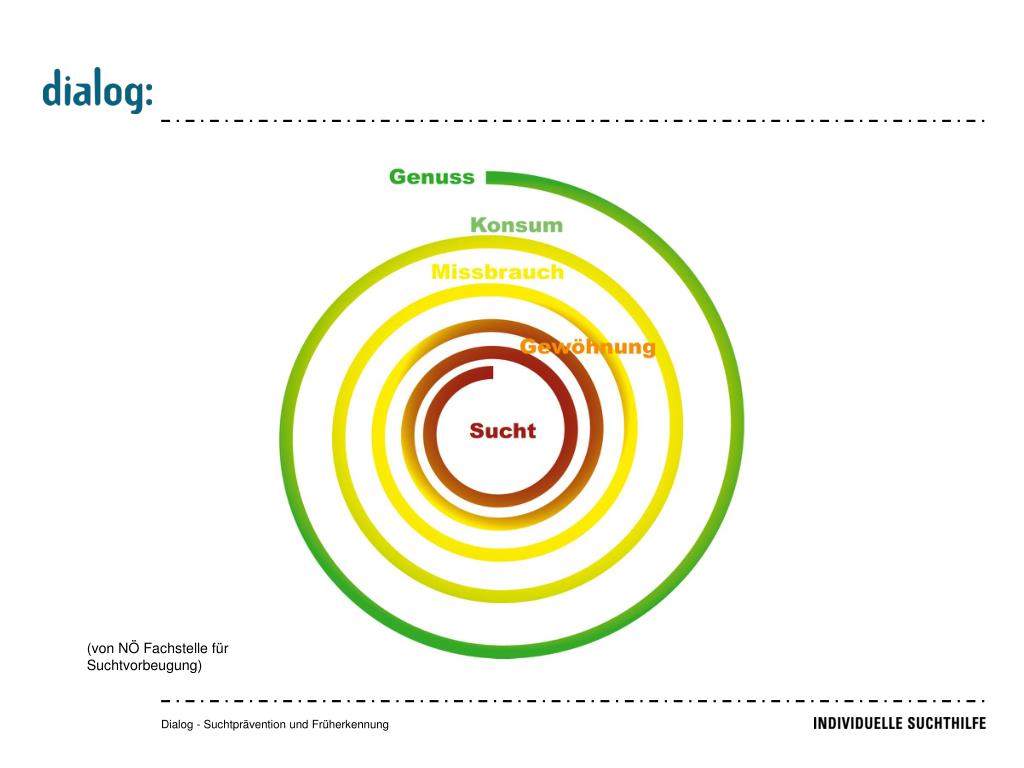 dialog:

Genuss
Konsum
Missbrauch
Gewöhnung
Sucht

(von NÖ Fachstelle für Suchtvorbeugung)

Dialog - Suchtprävention und Früherkennung

INDIVIDUELLE SUCHTHILFE